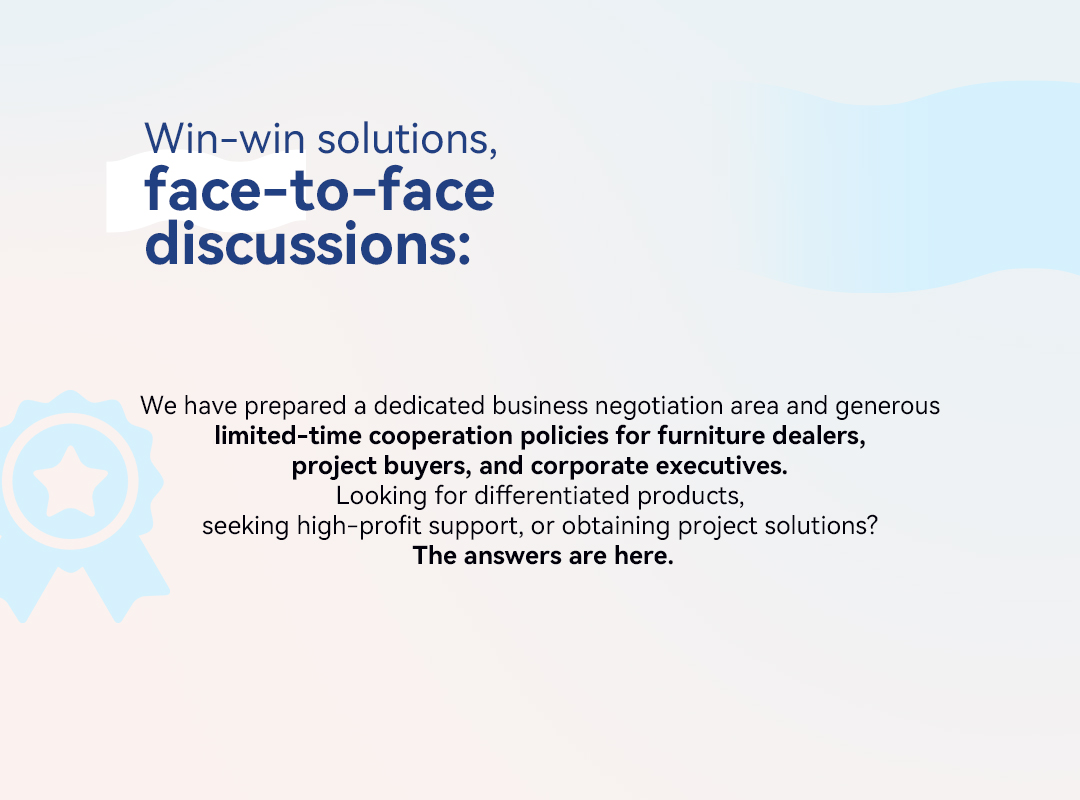 Win-win solutions,
face-to-face discussions:

We have prepared a dedicated business negotiation area and generous limited-time cooperation policies for furniture dealers, project buyers, and corporate executives.
Looking for differentiated products, seeking high-profit support, or obtaining project solutions?
The answers are here.